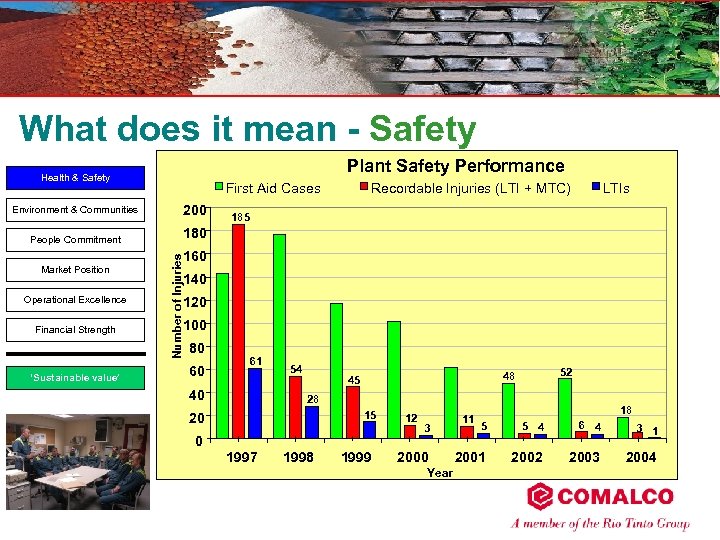 What does it mean - Safety

Health & Safety

Environment & Communities

People Commitment

Market Position

Operational Excellence

Financial Strength

'Sustainable value'

Plant Safety Performance

First Aid Cases
Recordable Injuries (LTI + MTC)
LTIs

Number of Injuries

200
180
160
140
120
100
80
60
40
20
0

185
61
54
28
45
15
12
3
11
5
48
5
4
52
6
4
18
3
1

1997
1998
1999
2000
2001
2002
2003
2004

Year

COMALCO

A member of the Rio Tinto Group